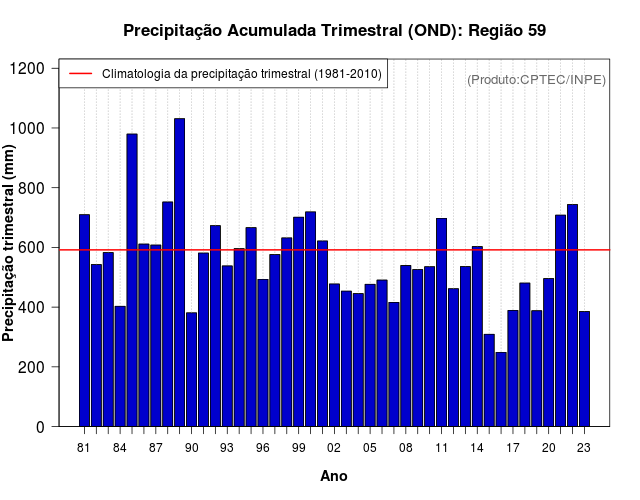 Precipitação Acumulada Trimestral (OND): Região 59

Climatologia da precipitação trimestral (1981-2010)

(Produto:CPTEC/INPE)

Precipitação trimestral (mm)

1200
1000
800
600
400
200
0

81 84 87 90 93 96 99 02 05 08 11 14 17 20 23

Ano